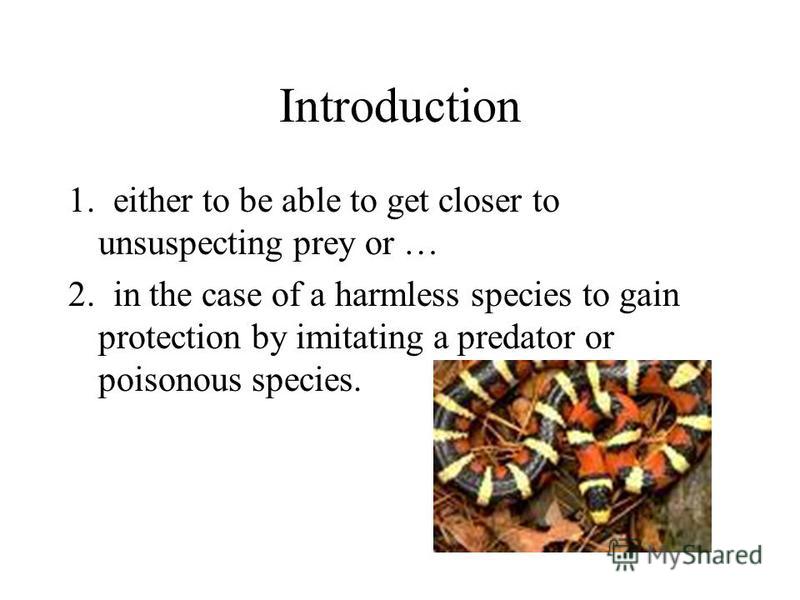 Introduction

1. either to be able to get closer to unsuspecting prey or …

2. in the case of a harmless species to gain protection by imitating a predator or poisonous species.

MyShared